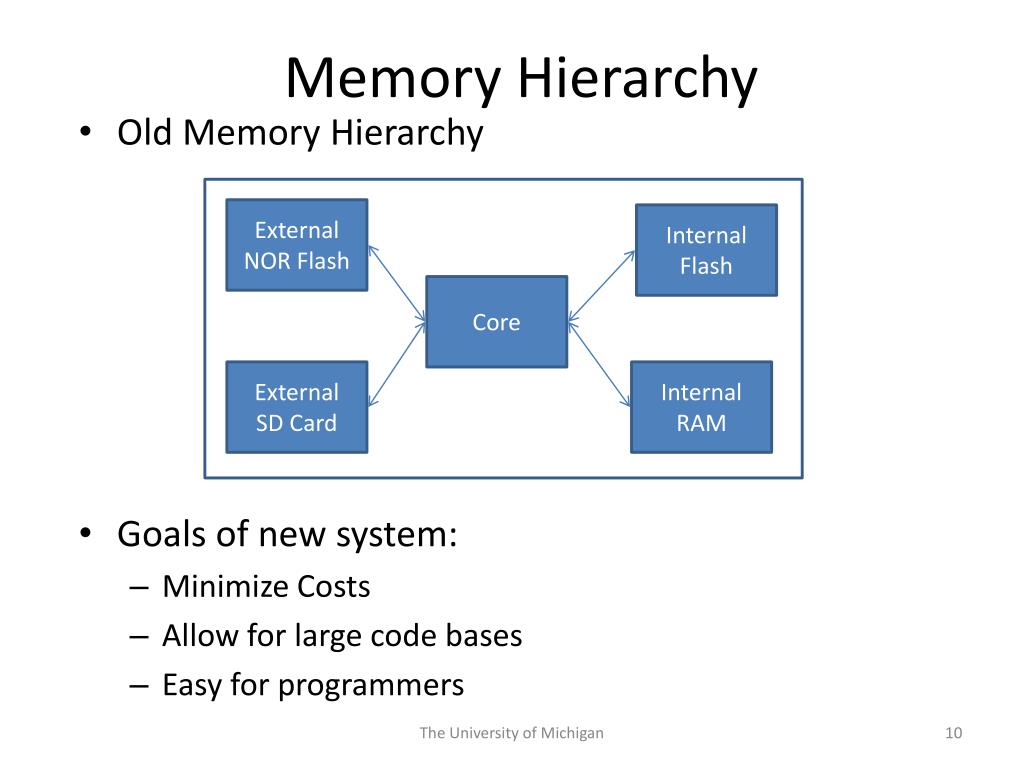 Memory Hierarchy

• Old Memory Hierarchy

External NOR Flash

Internal Flash

Core

External SD Card

Internal RAM

• Goals of new system:
– Minimize Costs
– Allow for large code bases
– Easy for programmers

The University of Michigan

10